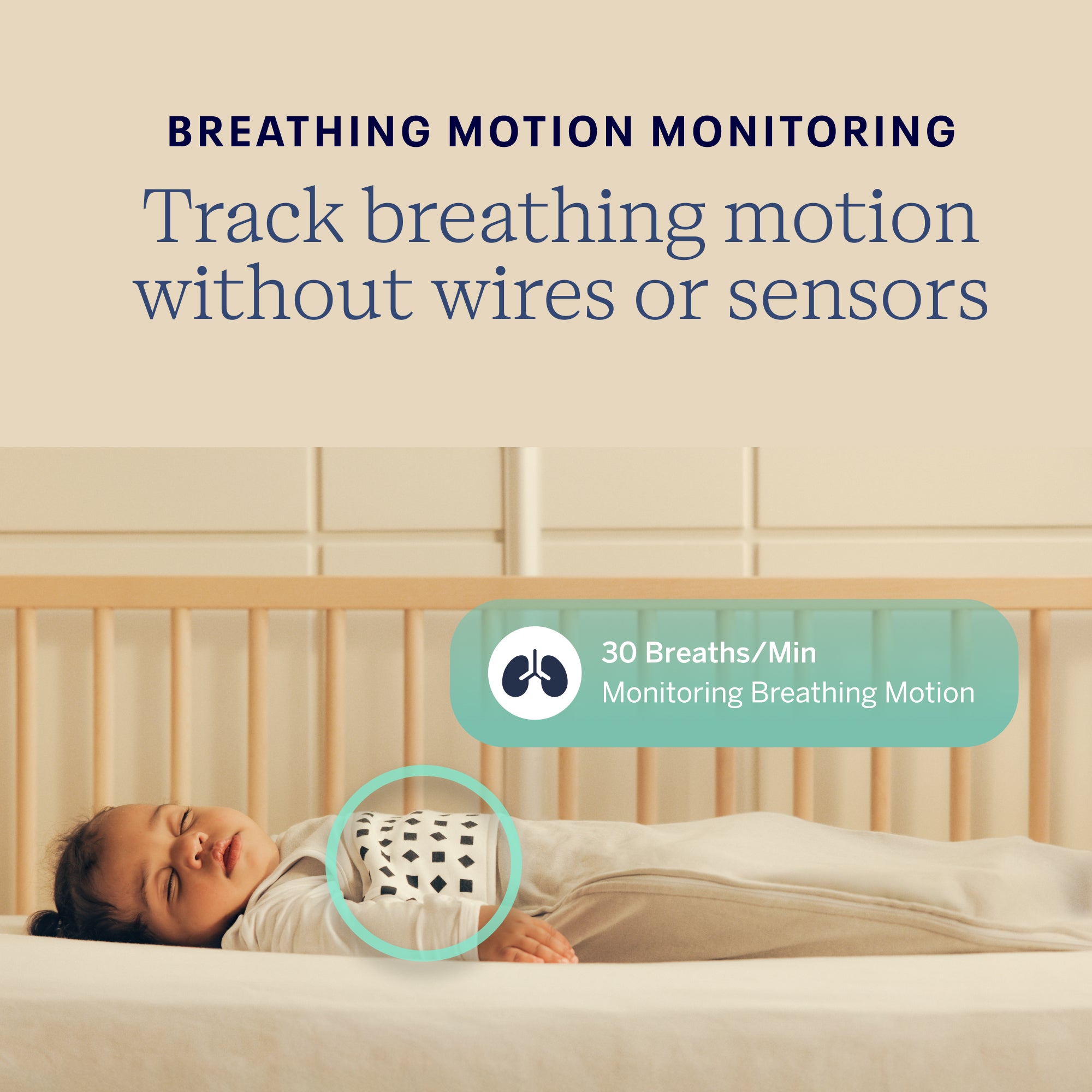 BREATHING MOTION MONITORING

Track breathing motion without wires or sensors

30 Breaths/Min
Monitoring Breathing Motion